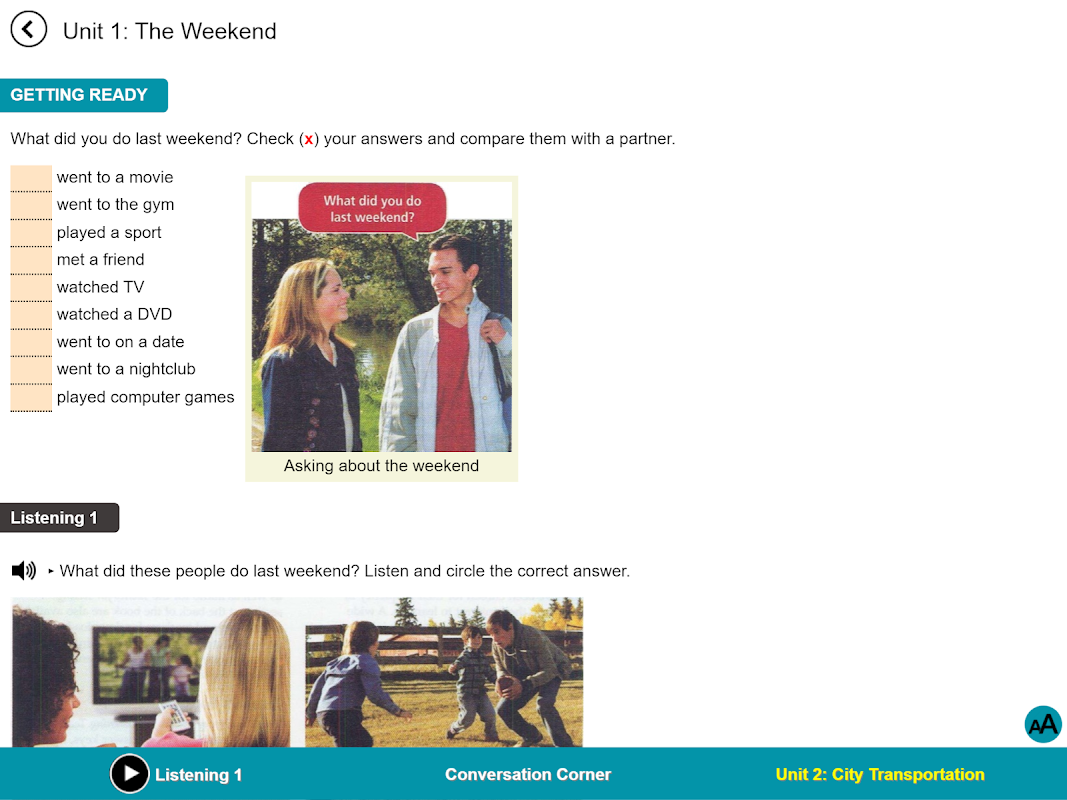 Unit 1: The Weekend

GETTING READY

What did you do last weekend? Check (x) your answers and compare them with a partner.

went to a movie
went to the gym
played a sport
met a friend
watched TV
watched a DVD
went to on a date
went to a nightclub
played computer games

What did you do last weekend?

Asking about the weekend

Listening 1

▸ What did these people do last weekend? Listen and circle the correct answer.

AA

Listening 1

Conversation Corner

Unit 2: City Transportation